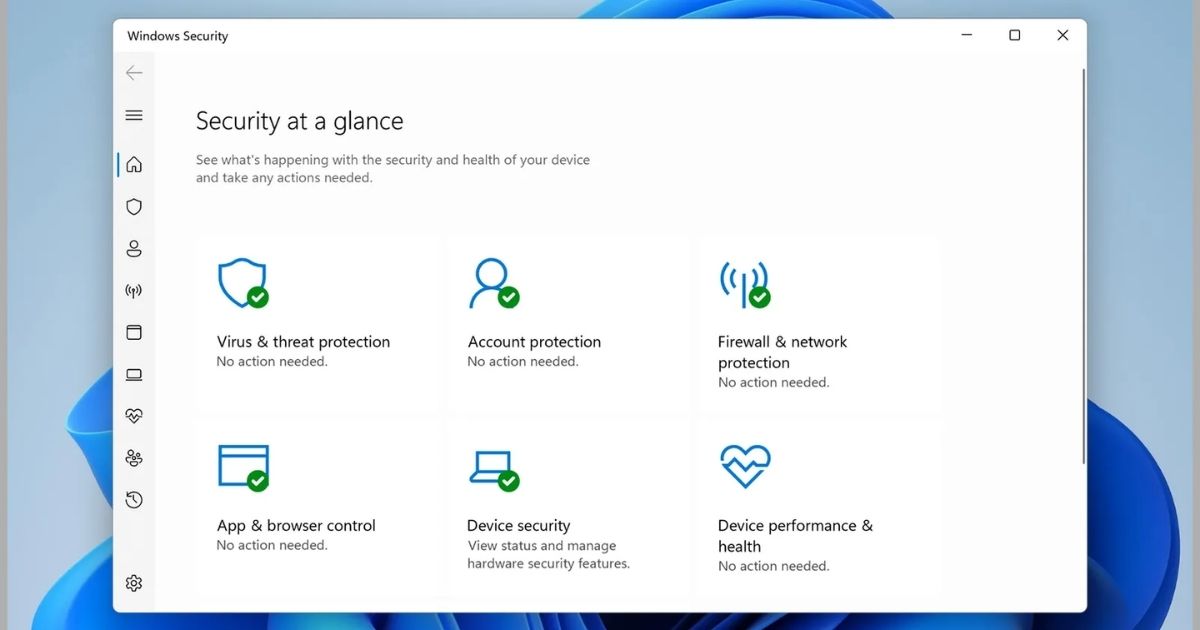 Windows Security

Security at a glance

See what's happening with the security and health of your device and take any actions needed.

Virus & threat protection
No action needed.

Account protection
No action needed.

Firewall & network protection
No action needed.

App & browser control
No action needed.

Device security
View status and manage hardware security features.

Device performance & health
No action needed.